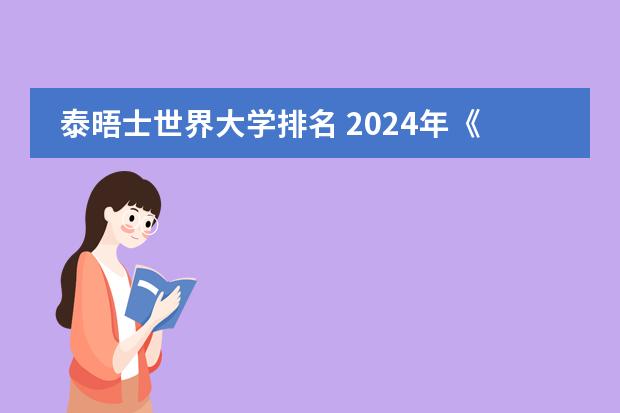 泰晤士世界大学排名 2024年《